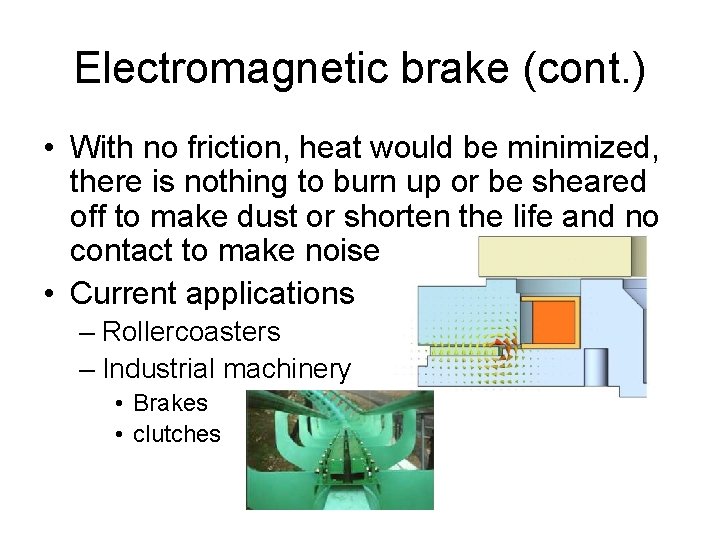 Electromagnetic brake (cont.)

• With no friction, heat would be minimized, there is nothing to burn up or be sheared off to make dust or shorten the life and no contact to make noise

• Current applications
– Rollercoasters
– Industrial machinery
• Brakes
• clutches